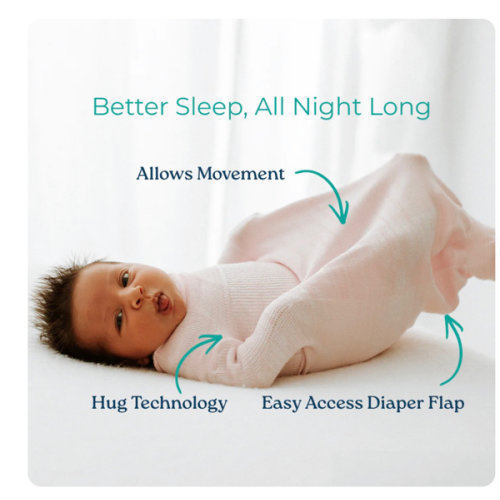 Better Sleep, All Night Long

Allows Movement

Hug Technology

Easy Access Diaper Flap